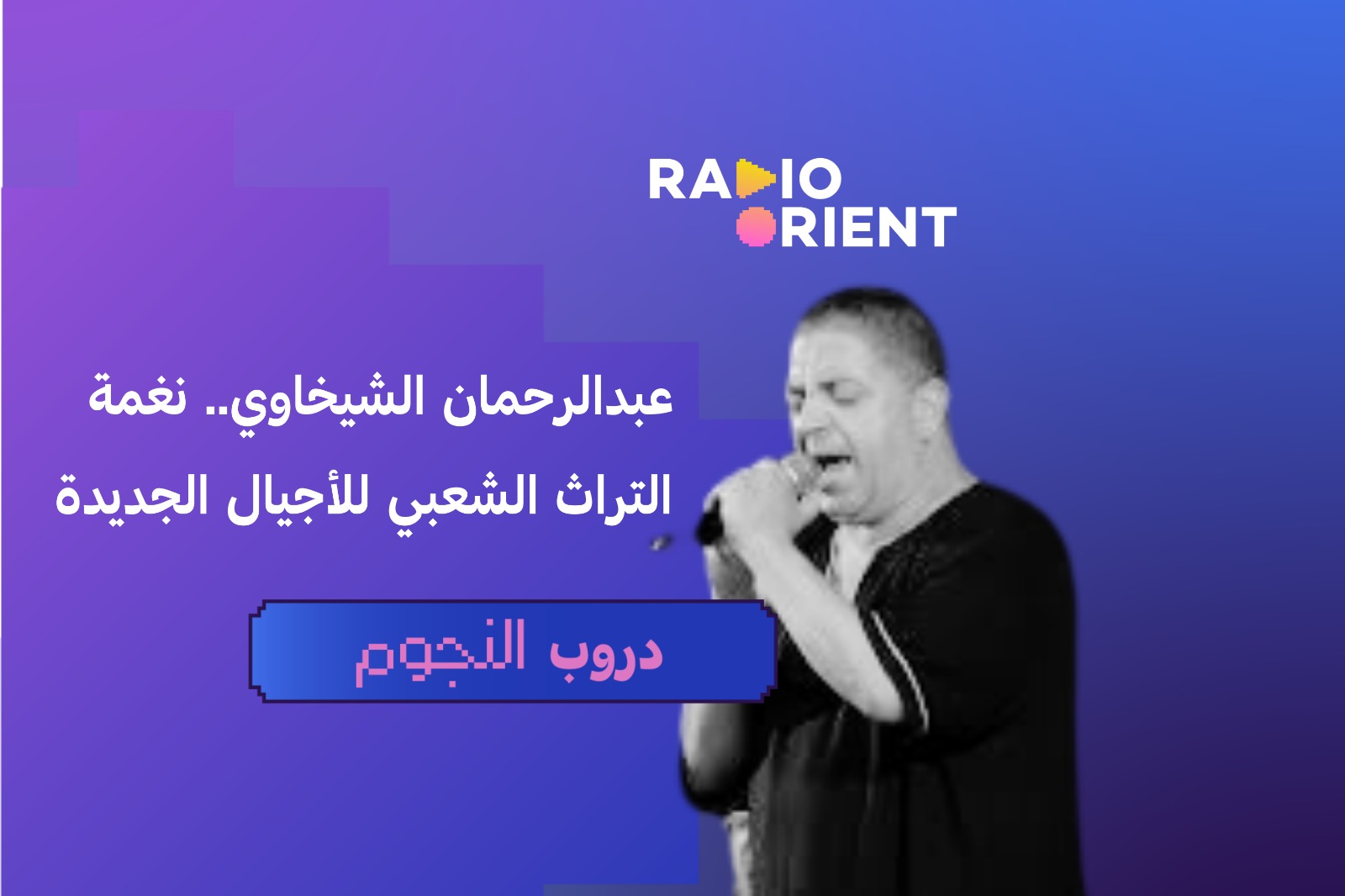 RADIO
ORIENT

عبدالرحمان الشيخاوي.. نغمة التراث الشعبي للأجيال الجديدة

دروب النجوم